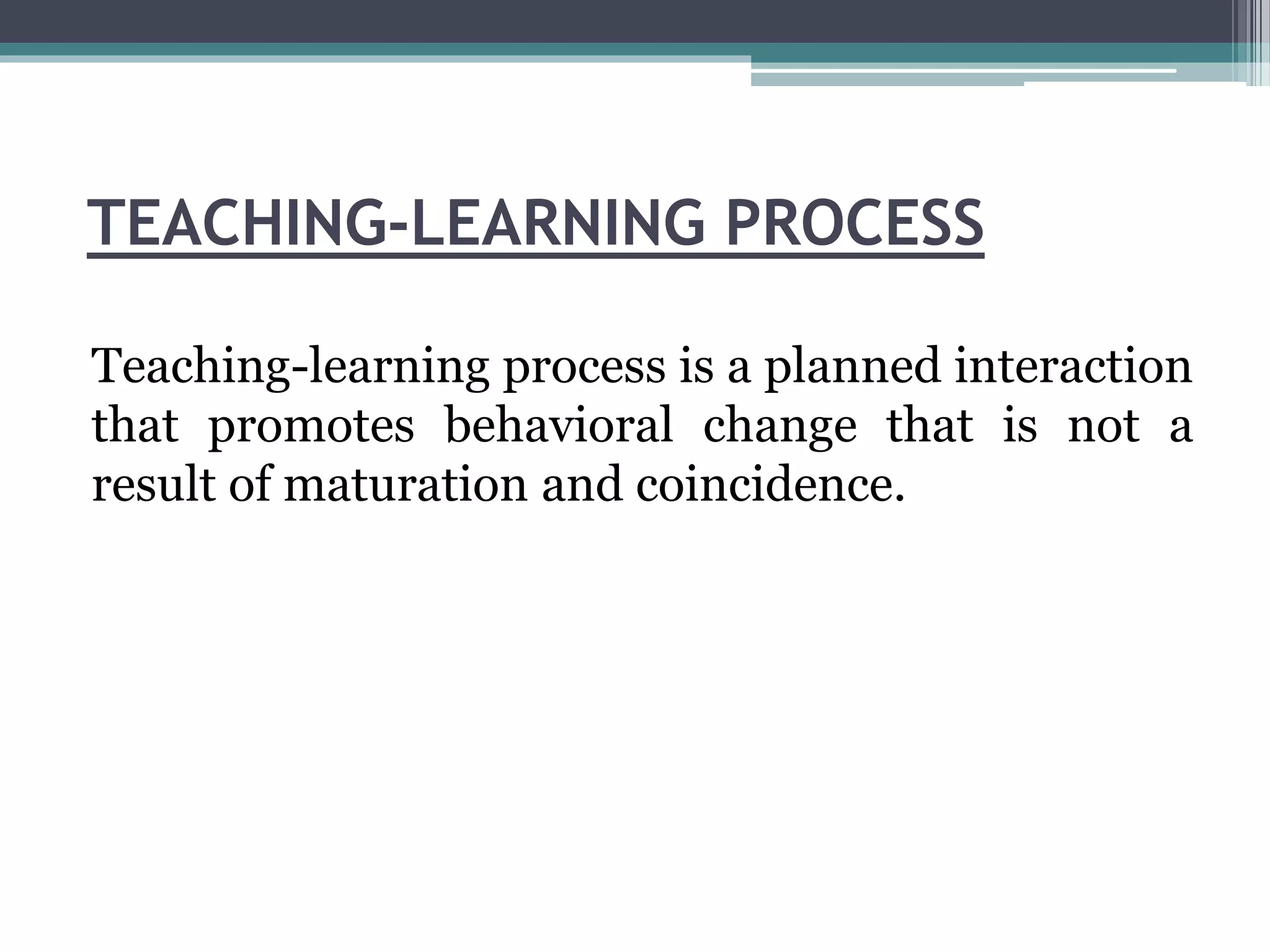 TEACHING-LEARNING PROCESS

Teaching-learning process is a planned interaction that promotes behavioral change that is not a result of maturation and coincidence.